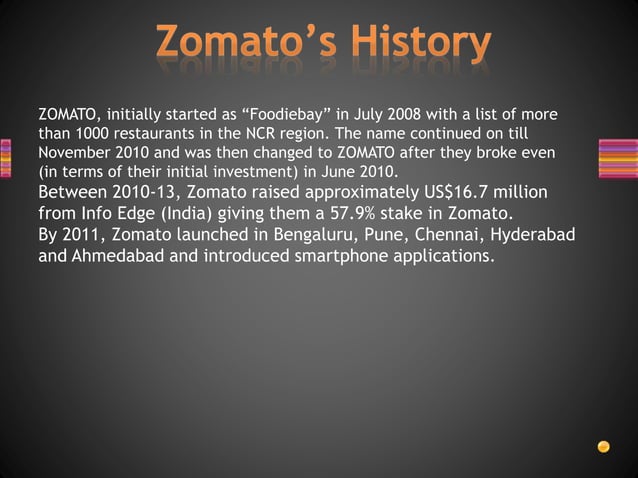 Zomato's History

ZOMATO, initially started as "Foodiebay" in July 2008 with a list of more than 1000 restaurants in the NCR region. The name continued on till November 2010 and was then changed to ZOMATO after they broke even (in terms of their initial investment) in June 2010.

Between 2010-13, Zomato raised approximately US$16.7 million from Info Edge (India) giving them a 57.9% stake in Zomato.

By 2011, Zomato launched in Bengaluru, Pune, Chennai, Hyderabad and Ahmedabad and introduced smartphone applications.